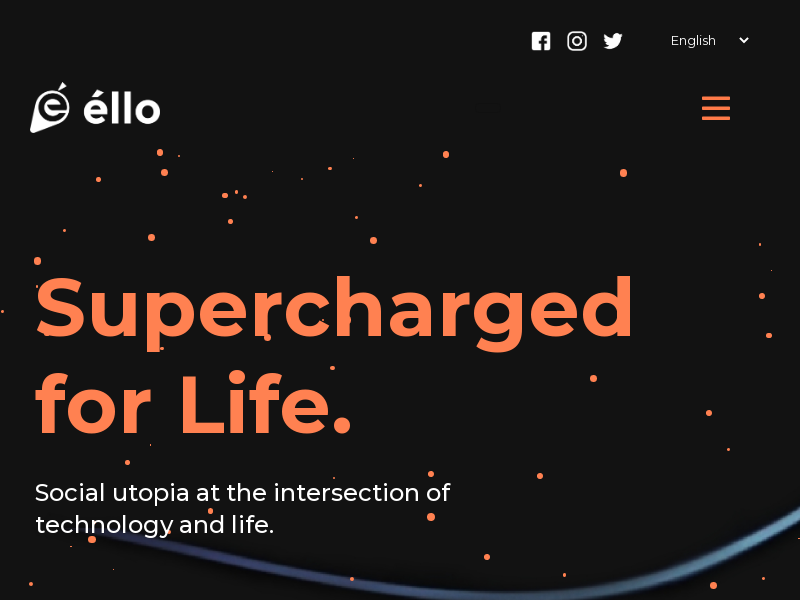 English

éllo

Supercharged for Life.

Social utopia at the intersection of technology and life.